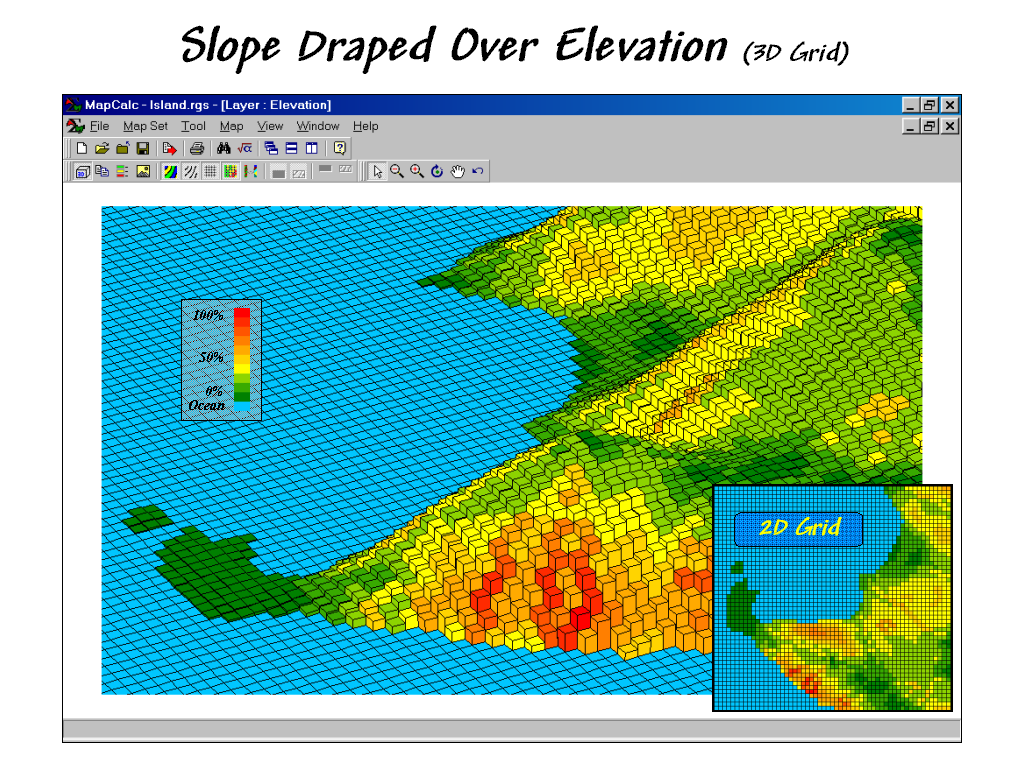 Slope Draped Over Elevation (3D Grid)

MapCalc - Island.rgs - [Layer : Elevation]

File Map Set Tool Map View Window Help

100%
50%
0%
Ocean

2D Grid